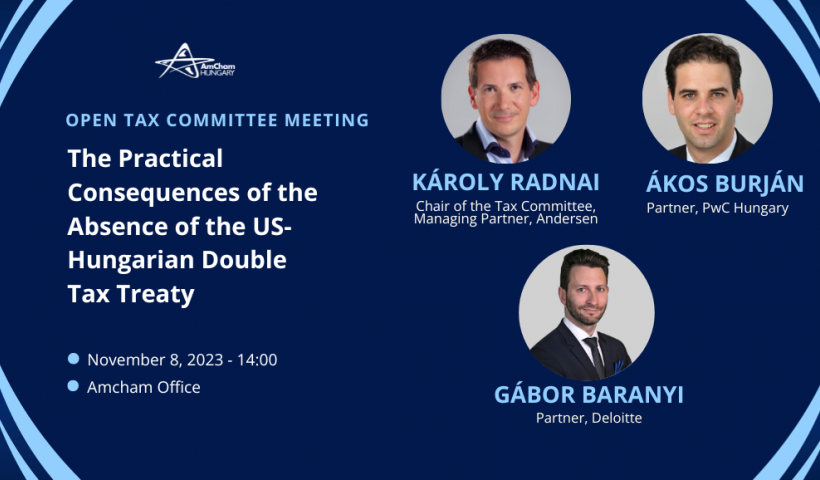 AmCham HUNGARY

OPEN TAX COMMITTEE MEETING

The Practical Consequences of the Absence of the US-Hungarian Double Tax Treaty

November 8, 2023 - 14:00

Amcham Office

KÁROLY RADNAI
Chair of the Tax Committee, Managing Partner, Andersen

ÁKOS BURJÁN
Partner, PwC Hungary

GÁBOR BARANYI
Partner, Deloitte